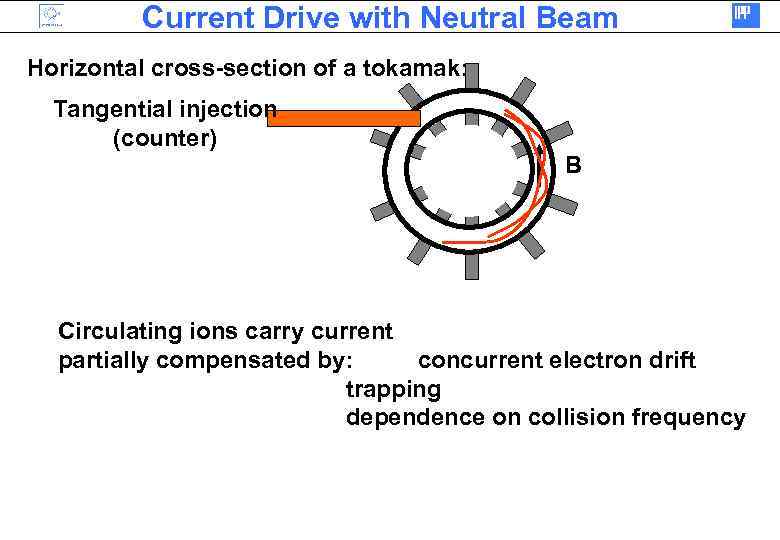 Current Drive with Neutral Beam

Horizontal cross-section of a tokamak:

Tangential injection (counter)

B

Circulating ions carry current
partially compensated by: concurrent electron drift
trapping
dependence on collision frequency